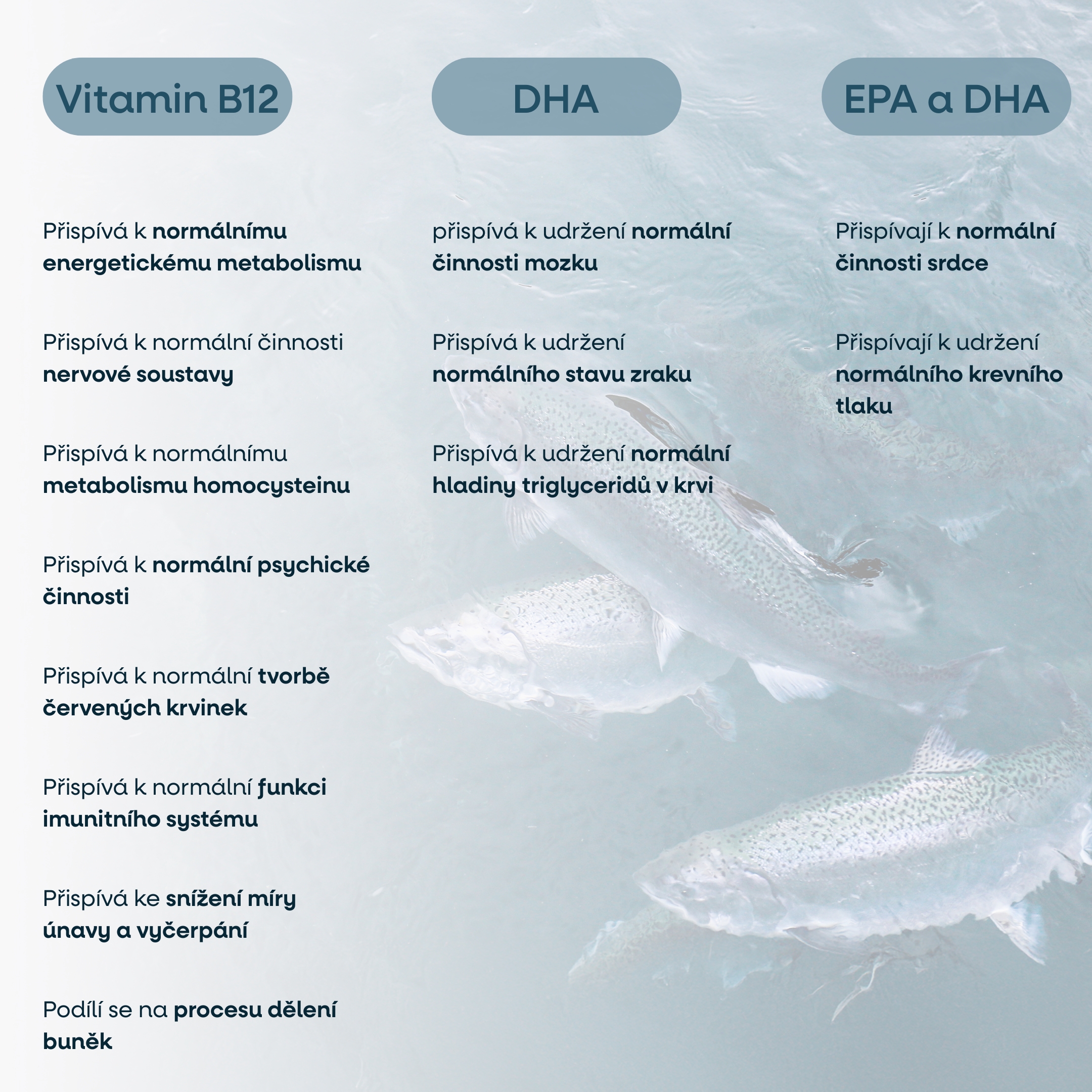 Vitamin B12

Přispívá k normálnímu energetickému metabolismu

Přispívá k normální činnosti nervové soustavy

Přispívá k normálnímu metabolismu homocysteinu

Přispívá k normální psychické činnosti

Přispívá k normální tvorbě červených krvinek

Přispívá k normální funkci imunitního systému

Přispívá ke snížení míry únavy a vyčerpání

Podílí se na procesu dělení buněk

DHA

přispívá k udržení normální činnosti mozku

Přispívá k udržení normálního stavu zraku

Přispívá k udržení normální hladiny triglyceridů v krvi

EPA a DHA

Přispívají k normální činnosti srdce

Přispívají k udržení normálního krevního tlaku